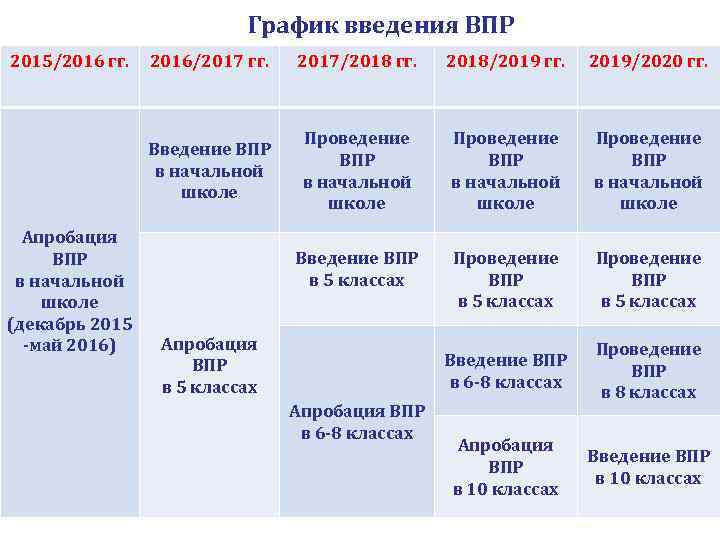 График введения ВПР

| 2015/2016 гг. | 2016/2017 гг. | 2017/2018 гг. | 2018/2019 гг. | 2019/2020 гг. |
|---|---|---|---|---|
| Апробация ВПР в начальной школе (декабрь 2015 -май 2016) | Введение ВПР в начальной школе | Проведение ВПР в начальной школе | Проведение ВПР в начальной школе | Проведение ВПР в начальной школе |
| | Апробация ВПР в 5 классах | Введение ВПР в 5 классах | Проведение ВПР в 5 классах | Проведение ВПР в 5 классах |
| | | Апробация ВПР в 6-8 классах | Введение ВПР в 6-8 классах | Проведение ВПР в 8 классах |
| | | | Апробация ВПР в 10 классах | Введение ВПР в 10 классах |